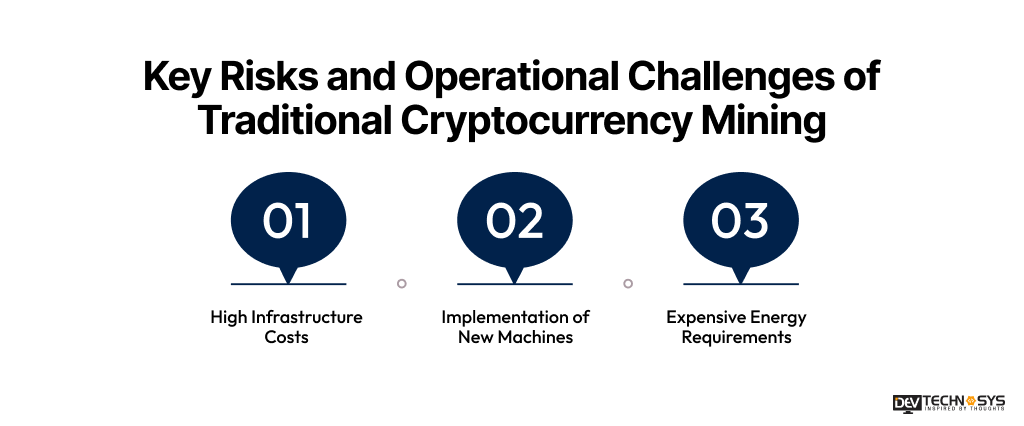 Key Risks and Operational Challenges of Traditional Cryptocurrency Mining

01

High Infrastructure Costs

02

Implementation of New Machines

03

Expensive Energy Requirements

DEV TECHNOSYS
INSPIRED BY THOUGHTS